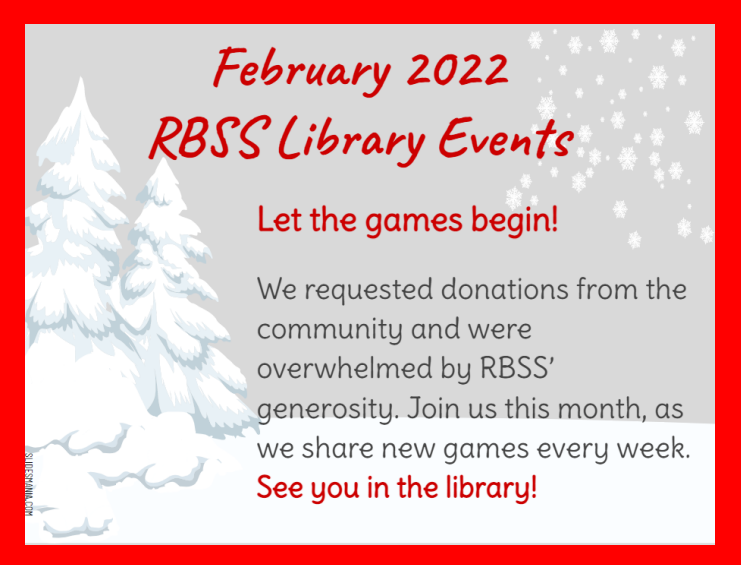 February 2022
RBSS Library Events

Let the games begin!

We requested donations from the community and were overwhelmed by RBSS' generosity. Join us this month, as we share new games every week.
See you in the library!

SLIDESMANIA.COM